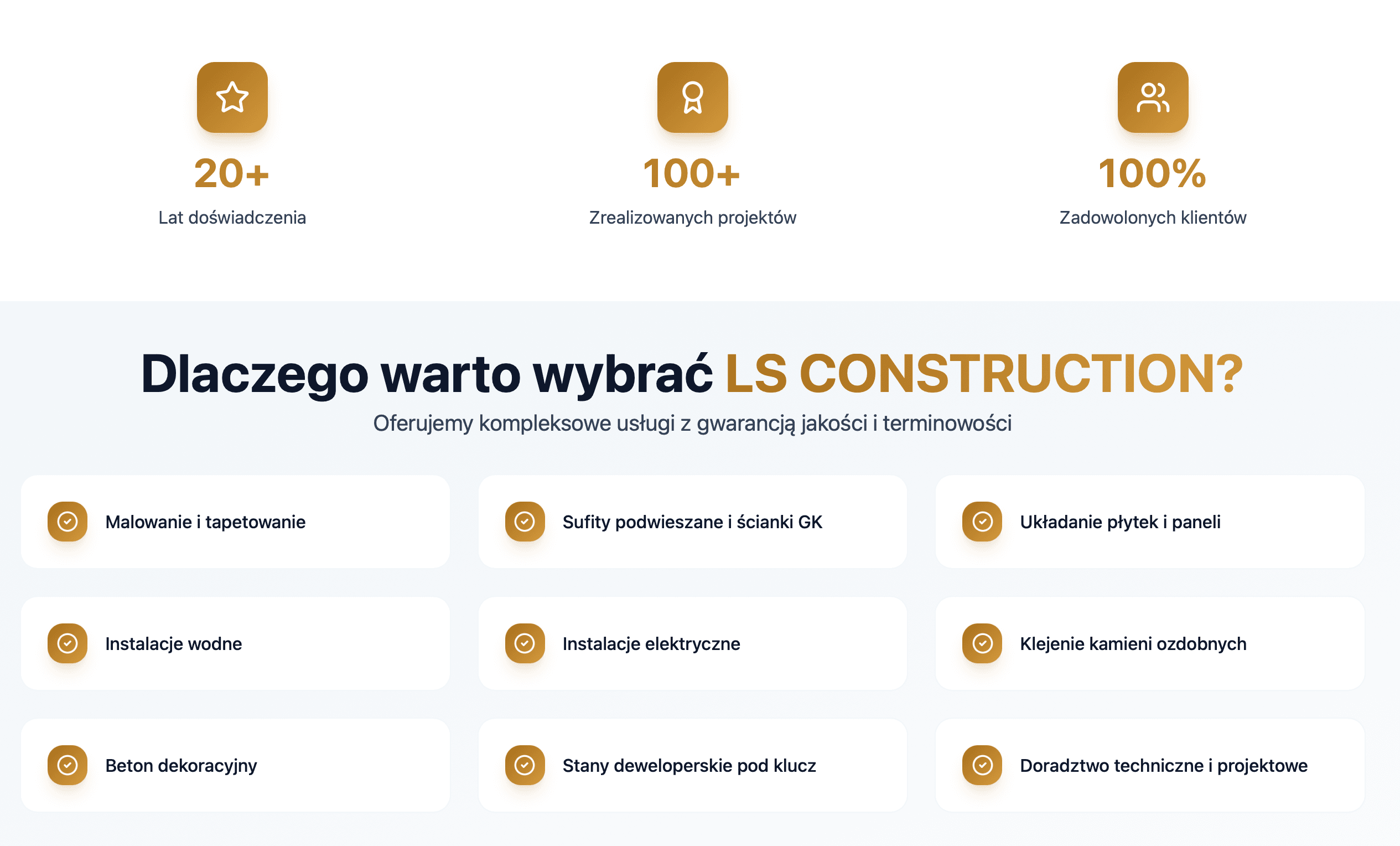 20+
Lat doświadczenia

100+
Zrealizowanych projektów

100%
Zadowolonych klientów

Dlaczego warto wybrać LS CONSTRUCTION?

Oferujemy kompleksowe usługi z gwarancją jakości i terminowości

Malowanie i tapetowanie

Sufity podwieszane i ścianki GK

Układanie płytek i paneli

Instalacje wodne

Instalacje elektryczne

Klejenie kamieni ozdobnych

Beton dekoracyjny

Stany deweloperskie pod klucz

Doradztwo techniczne i projektowe